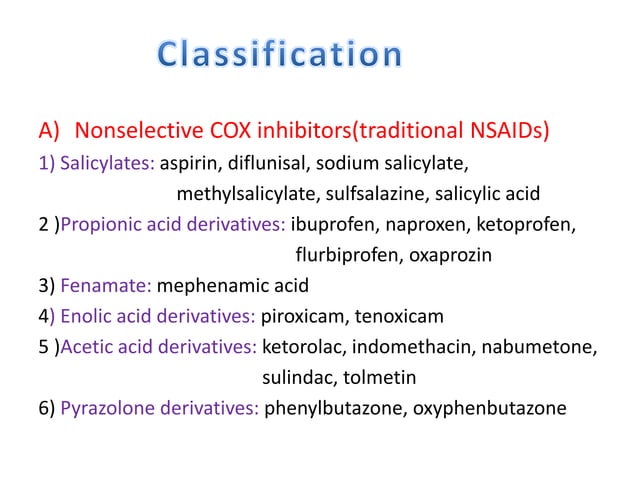 Classification

A) Nonselective COX inhibitors(traditional NSAIDs)

1) Salicylates: aspirin, diflunisal, sodium salicylate, methylsalicylate, sulfsalazine, salicylic acid

2 )Propionic acid derivatives: ibuprofen, naproxen, ketoprofen, flurbiprofen, oxaprozin

3) Fenamate: mephenamic acid

4) Enolic acid derivatives: piroxicam, tenoxicam

5 )Acetic acid derivatives: ketorolac, indomethacin, nabumetone, sulindac, tolmetin

6) Pyrazolone derivatives: phenylbutazone, oxyphenbutazone